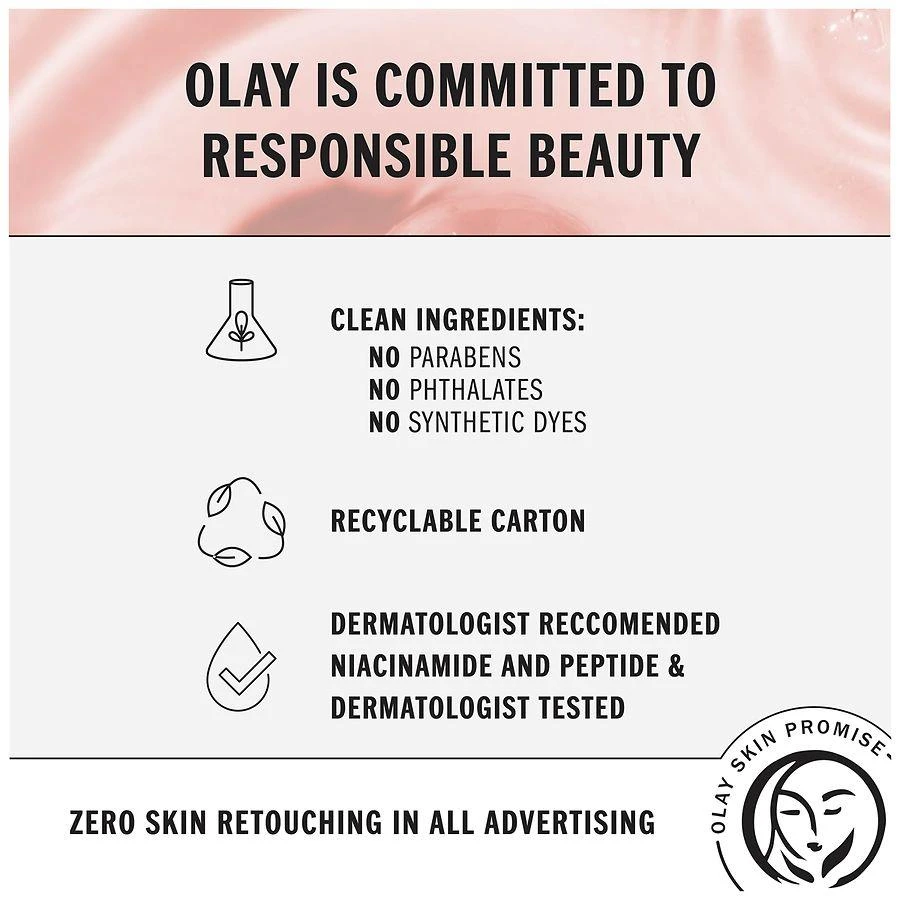 OLAY IS COMMITTED TO RESPONSIBLE BEAUTY

CLEAN INGREDIENTS:
NO PARABENS
NO PHTHALATES
NO SYNTHETIC DYES

RECYCLABLE CARTON

DERMATOLOGIST RECCOMENDED NIACINAMIDE AND PEPTIDE & DERMATOLOGIST TESTED

ZERO SKIN RETOUCHING IN ALL ADVERTISING

OLAY SKIN PROMISE